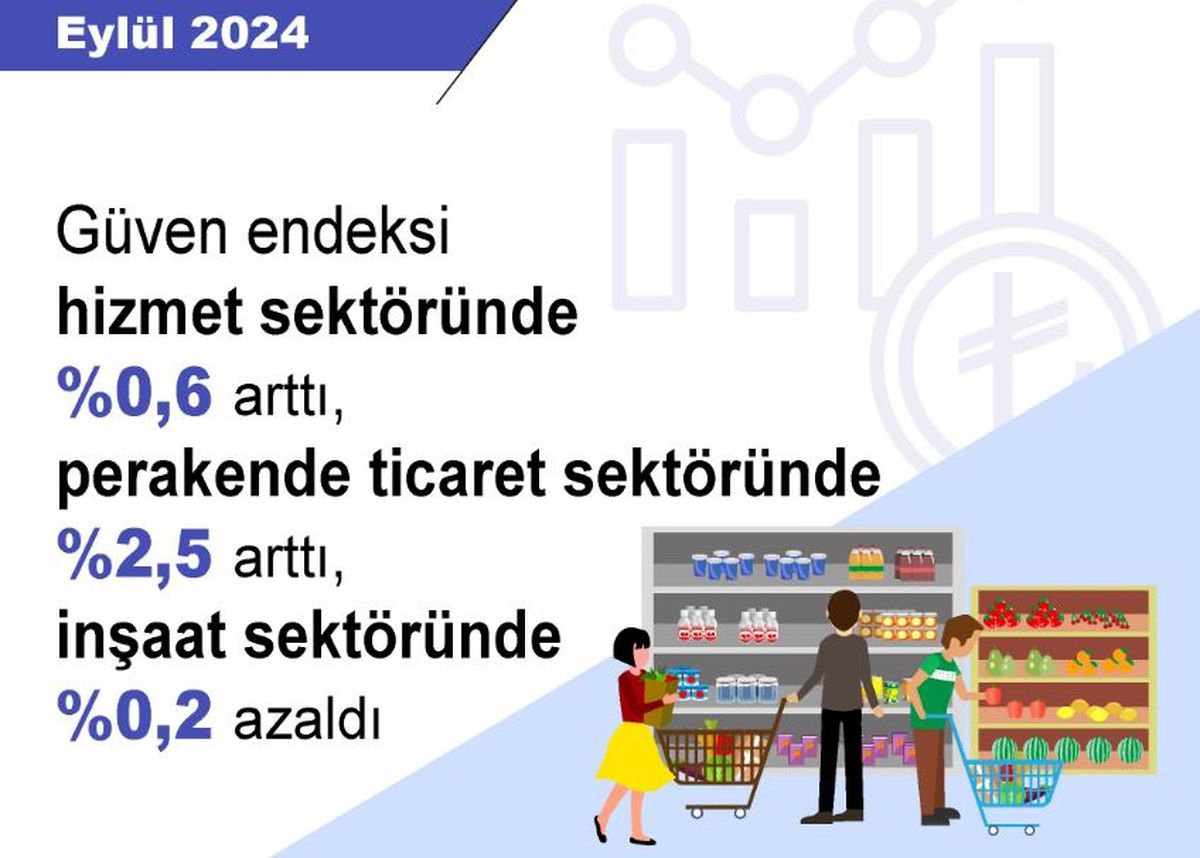 Eylül 2024

Güven endeksi
hizmet sektöründe
%0,6 arttı,
perakende ticaret sektöründe
%2,5 arttı,
inşaat sektöründe
%0,2 azaldı